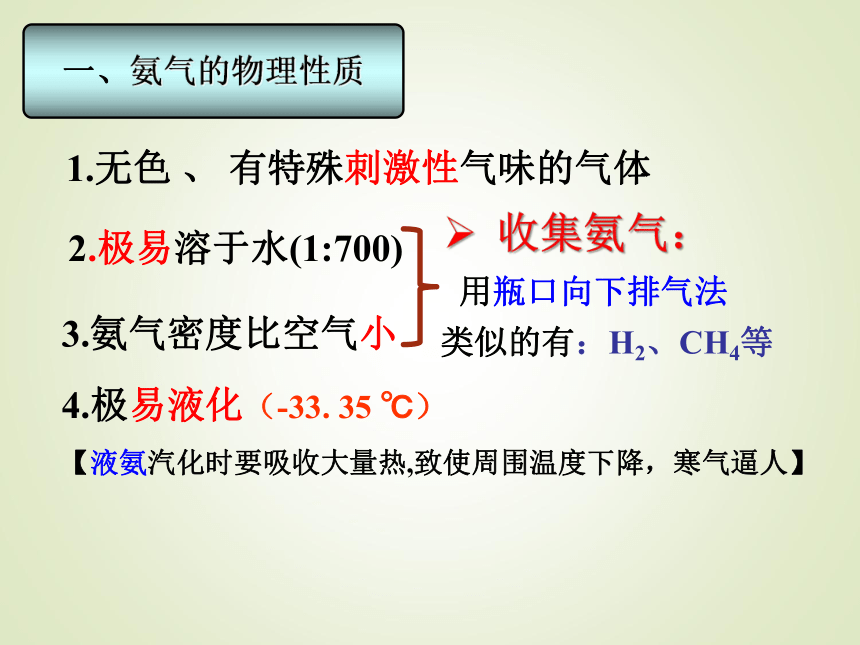 一、氨气的物理性质

1.无色 、 有特殊刺激性气味的气体

2.极易溶于水(1:700)

3.氨气密度比空气小

➢ 收集氨气：

用瓶口向下排气法

类似的有：$H_2$、$CH_4$等

4.极易液化（-33. 35 ℃）

【液氨汽化时要吸收大量热,致使周围温度下降，寒气逼人】